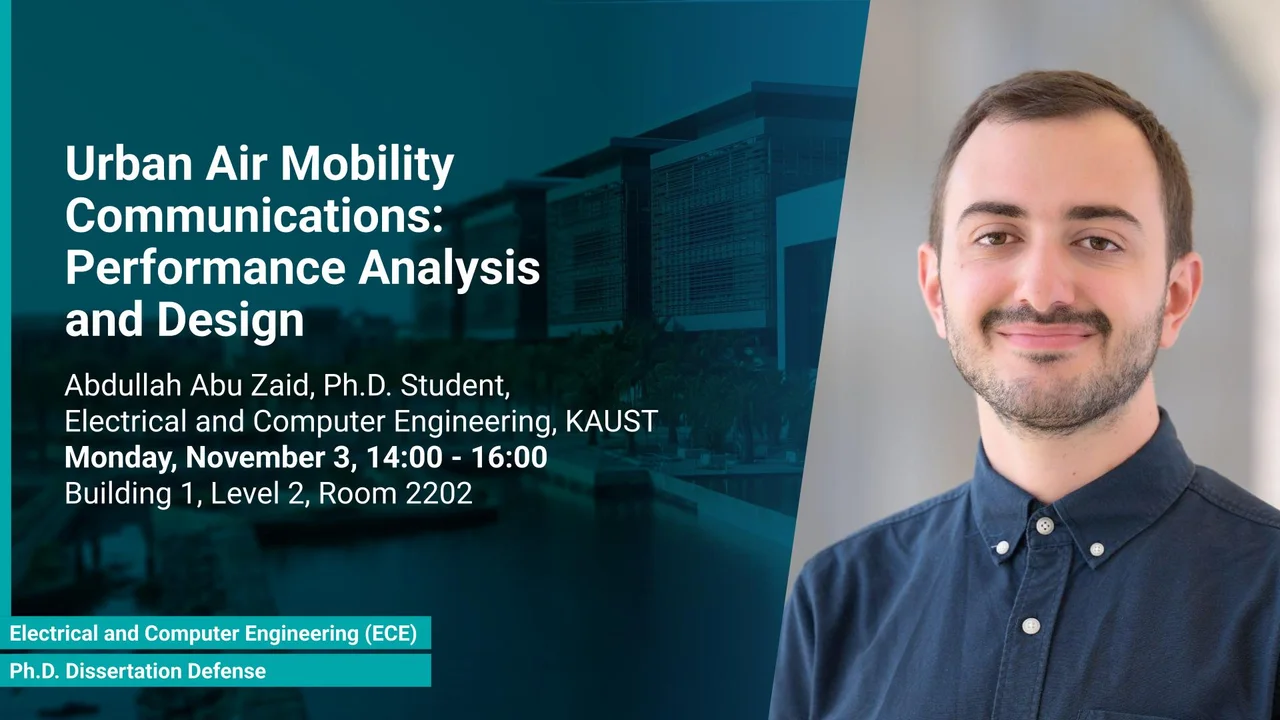 Urban Air Mobility Communications: Performance Analysis and Design

Abdullah Abu Zaid, Ph.D. Student, Electrical and Computer Engineering, KAUST
Monday, November 3, 14:00 - 16:00
Building 1, Level 2, Room 2202

Electrical and Computer Engineering (ECE)

Ph.D. Dissertation Defense